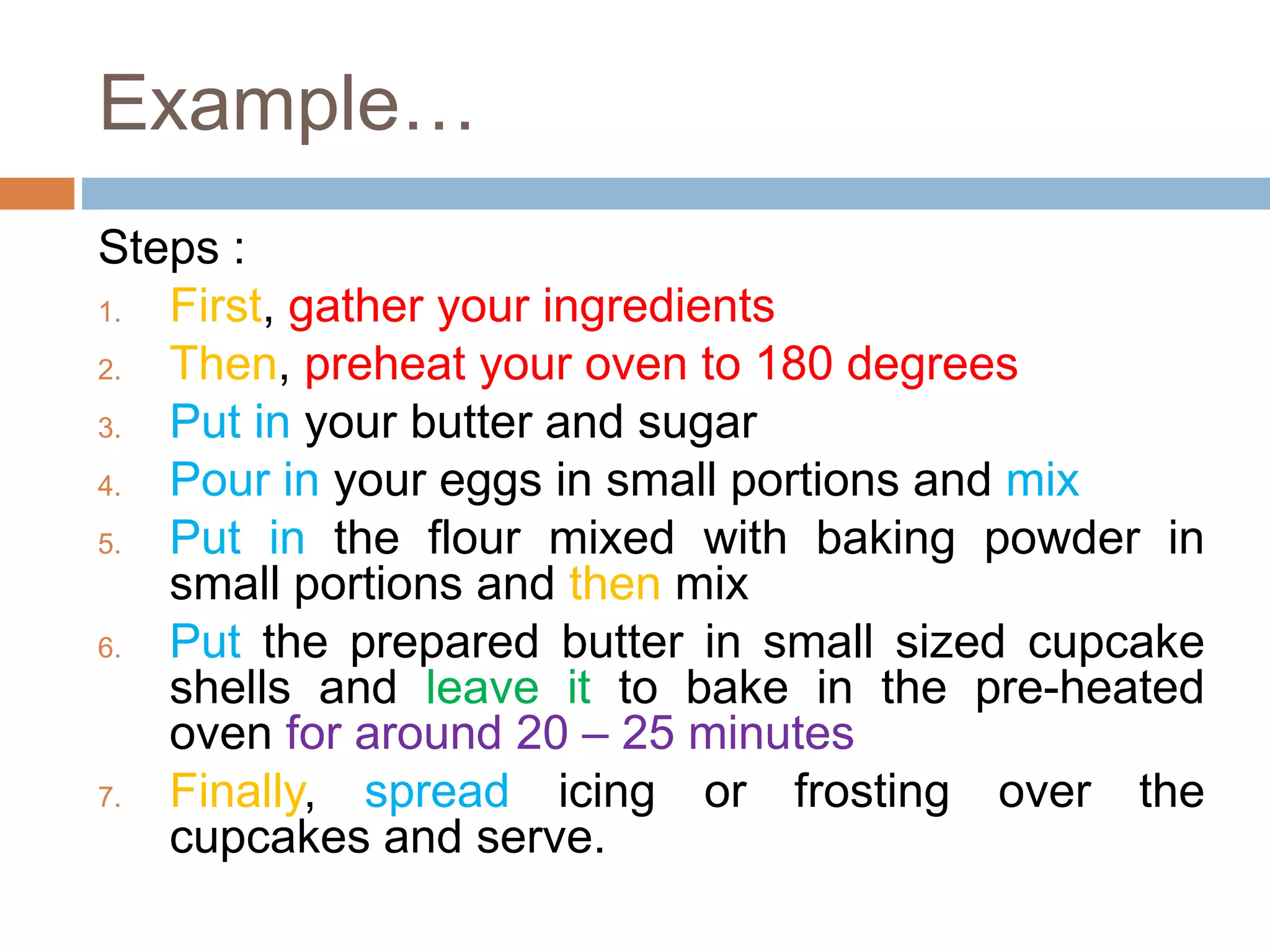 Example…

Steps :

1. First, gather your ingredients
2. Then, preheat your oven to 180 degrees
3. Put in your butter and sugar
4. Pour in your eggs in small portions and mix
5. Put in the flour mixed with baking powder in small portions and then mix
6. Put the prepared butter in small sized cupcake shells and leave it to bake in the pre-heated oven for around 20 – 25 minutes
7. Finally, spread icing or frosting over the cupcakes and serve.